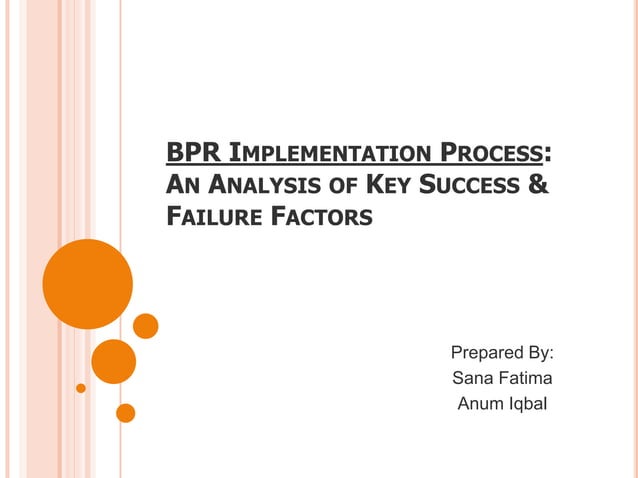 BPR IMPLEMENTATION PROCESS: AN ANALYSIS OF KEY SUCCESS & FAILURE FACTORS

Prepared By:
Sana Fatima
Anum Iqbal